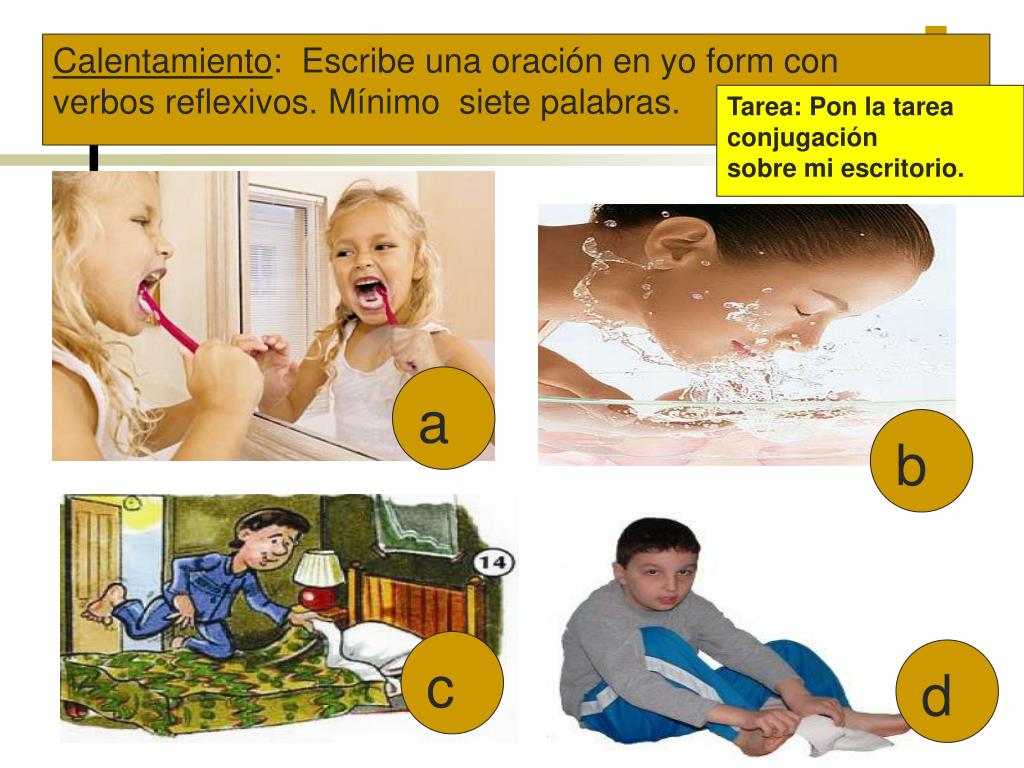 Calentamiento: Escribe una oración en yo form con verbos reflexivos. Mínimo siete palabras.

Tarea: Pon la tarea conjugación sobre mi escritorio.

a

b

14

c

d